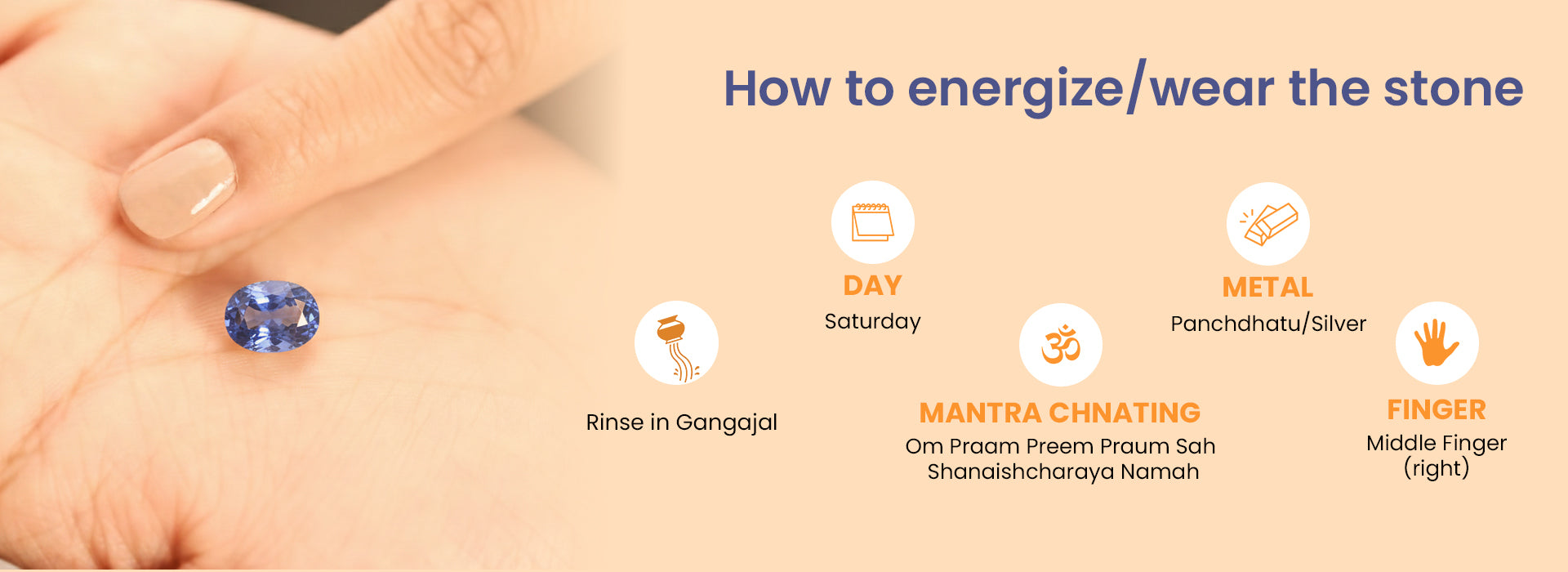 How to energize/wear the stone

Rinse in Gangajal

DAY
Saturday

MANTRA CHNATING
Om Praam Preem Praum Sah Shanaishcharaya Namah

METAL
Panchdhatu/Silver

FINGER
Middle Finger (right)